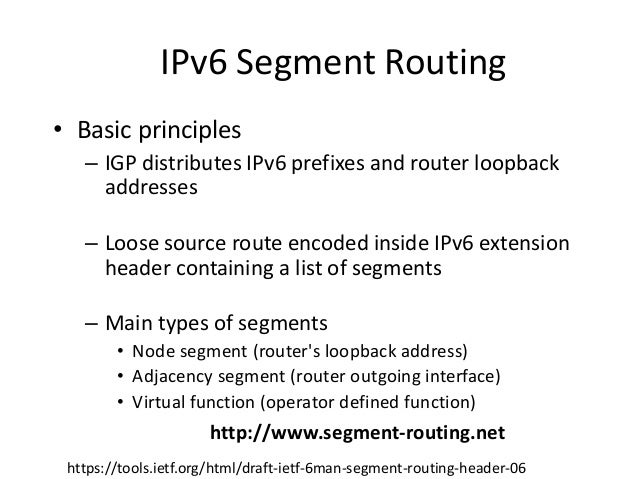 IPv6 Segment Routing

• Basic principles

– IGP distributes IPv6 prefixes and router loopback addresses

– Loose source route encoded inside IPv6 extension header containing a list of segments

– Main types of segments

• Node segment (router's loopback address)
• Adjacency segment (router outgoing interface)
• Virtual function (operator defined function)

http://www.segment-routing.net

https://tools.ietf.org/html/draft-ietf-6man-segment-routing-header-06